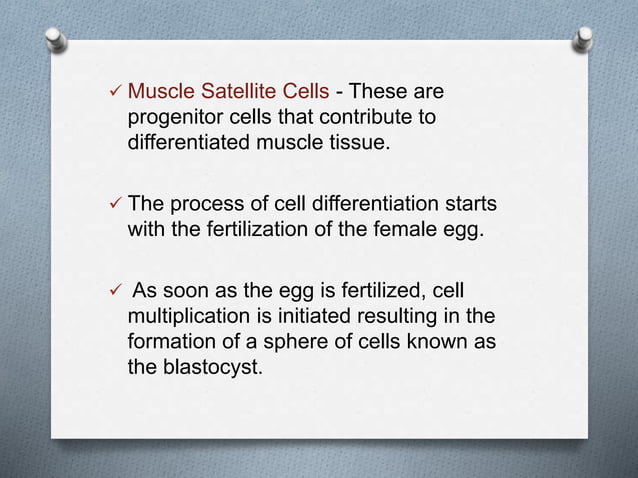 ✓ Muscle Satellite Cells - These are progenitor cells that contribute to differentiated muscle tissue.

✓ The process of cell differentiation starts with the fertilization of the female egg.

✓ As soon as the egg is fertilized, cell multiplication is initiated resulting in the formation of a sphere of cells known as the blastocyst.